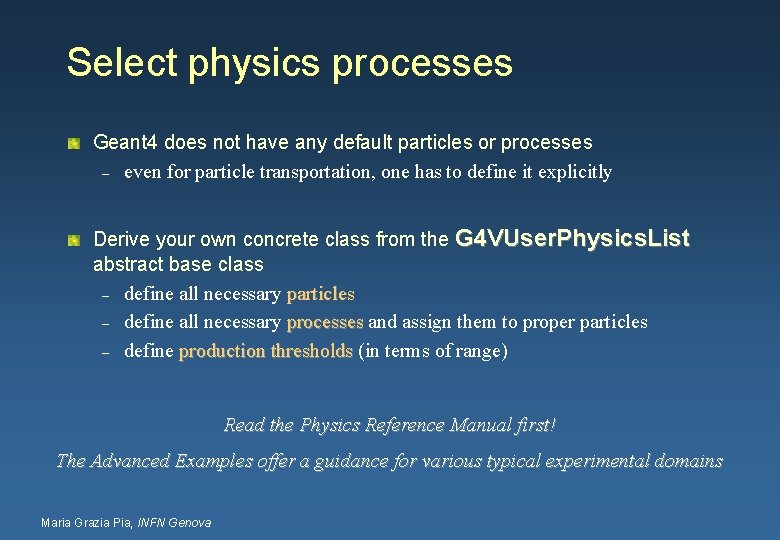 Select physics processes

Geant4 does not have any default particles or processes

– even for particle transportation, one has to define it explicitly

Derive your own concrete class from the G4VUserPhysicsList abstract base class

– define all necessary particles
– define all necessary processes and assign them to proper particles
– define production thresholds (in terms of range)

Read the Physics Reference Manual first!

The Advanced Examples offer a guidance for various typical experimental domains

Maria Grazia Pia, INFN Genova